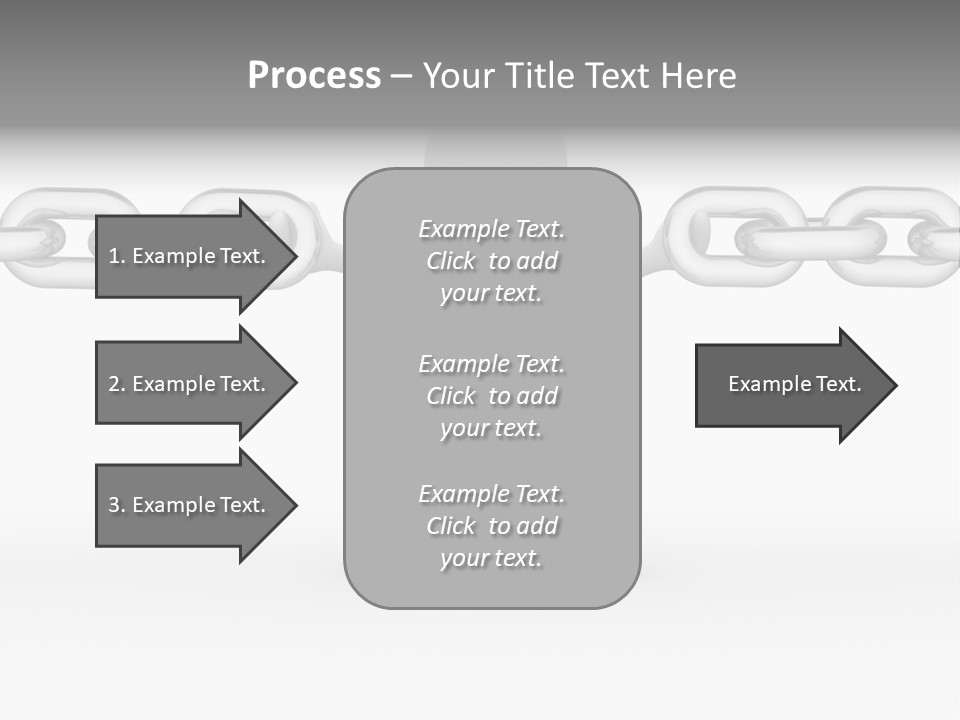 Process – Your Title Text Here

1. Example Text.

2. Example Text.

3. Example Text.

Example Text. Click to add your text.

Example Text. Click to add your text.

Example Text. Click to add your text.

Example Text.